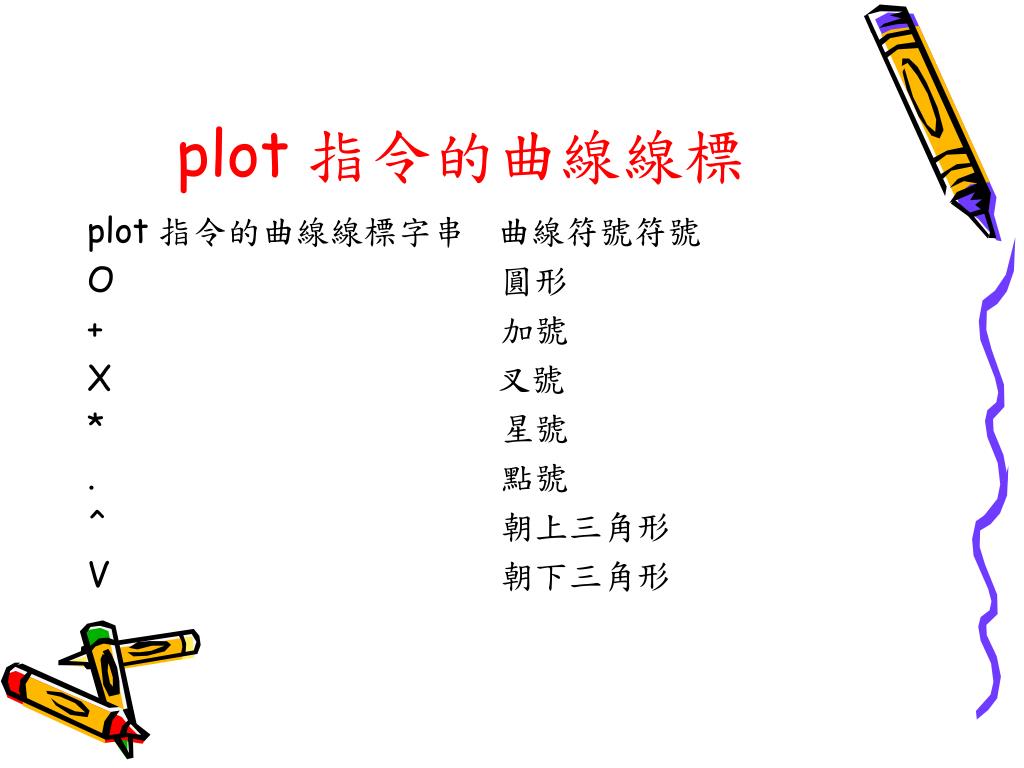 plot 指令的曲線線標

| plot 指令的曲線線標字串 | 曲線符號符號 |
|---|---|
| O | 圓形 |
| + | 加號 |
| X | 叉號 |
| * | 星號 |
| . | 點號 |
| ^ | 朝上三角形 |
| V | 朝下三角形 |